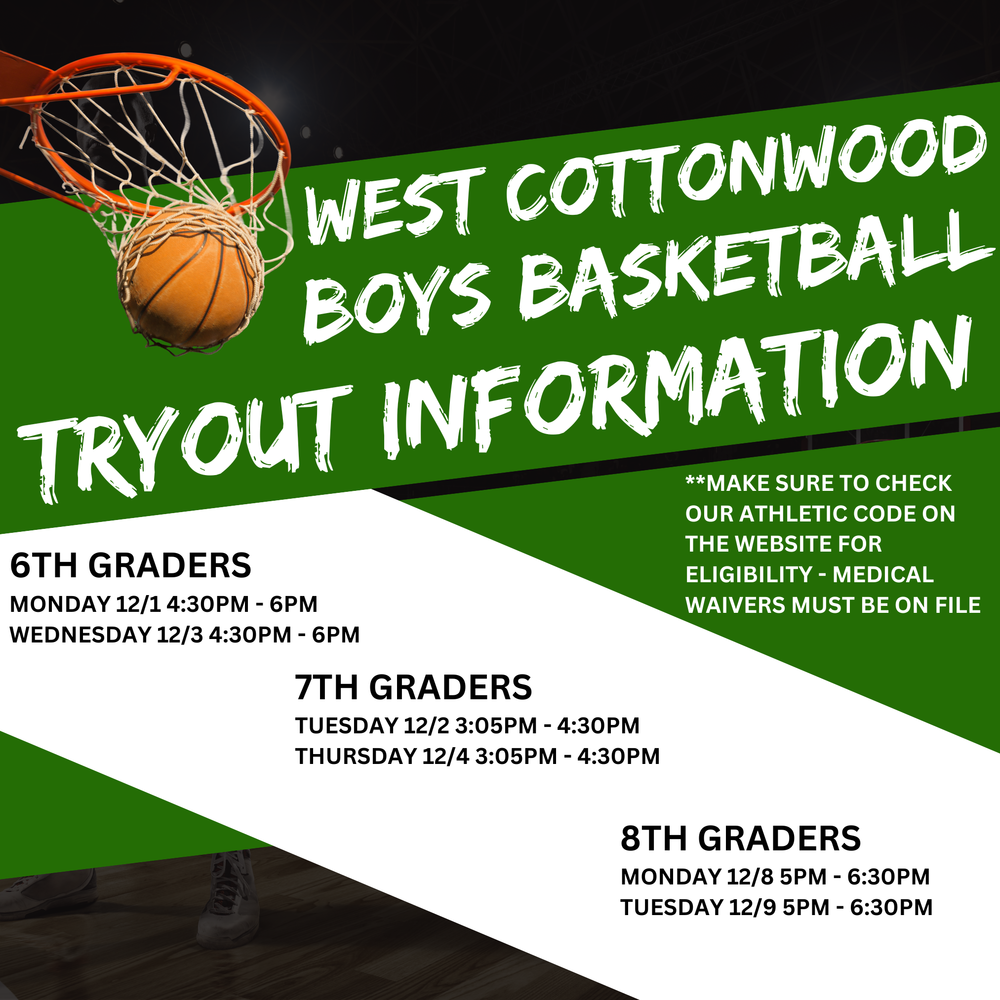 WEST COTTONWOOD BOYS BASKETBALL

TRYOUT INFORMATION

**MAKE SURE TO CHECK OUR ATHLETIC CODE ON THE WEBSITE FOR ELIGIBILITY - MEDICAL WAIVERS MUST BE ON FILE

6TH GRADERS
MONDAY 12/1 4:30PM - 6PM
WEDNESDAY 12/3 4:30PM - 6PM

7TH GRADERS
TUESDAY 12/2 3:05PM - 4:30PM
THURSDAY 12/4 3:05PM - 4:30PM

8TH GRADERS
MONDAY 12/8 5PM - 6:30PM
TUESDAY 12/9 5PM - 6:30PM